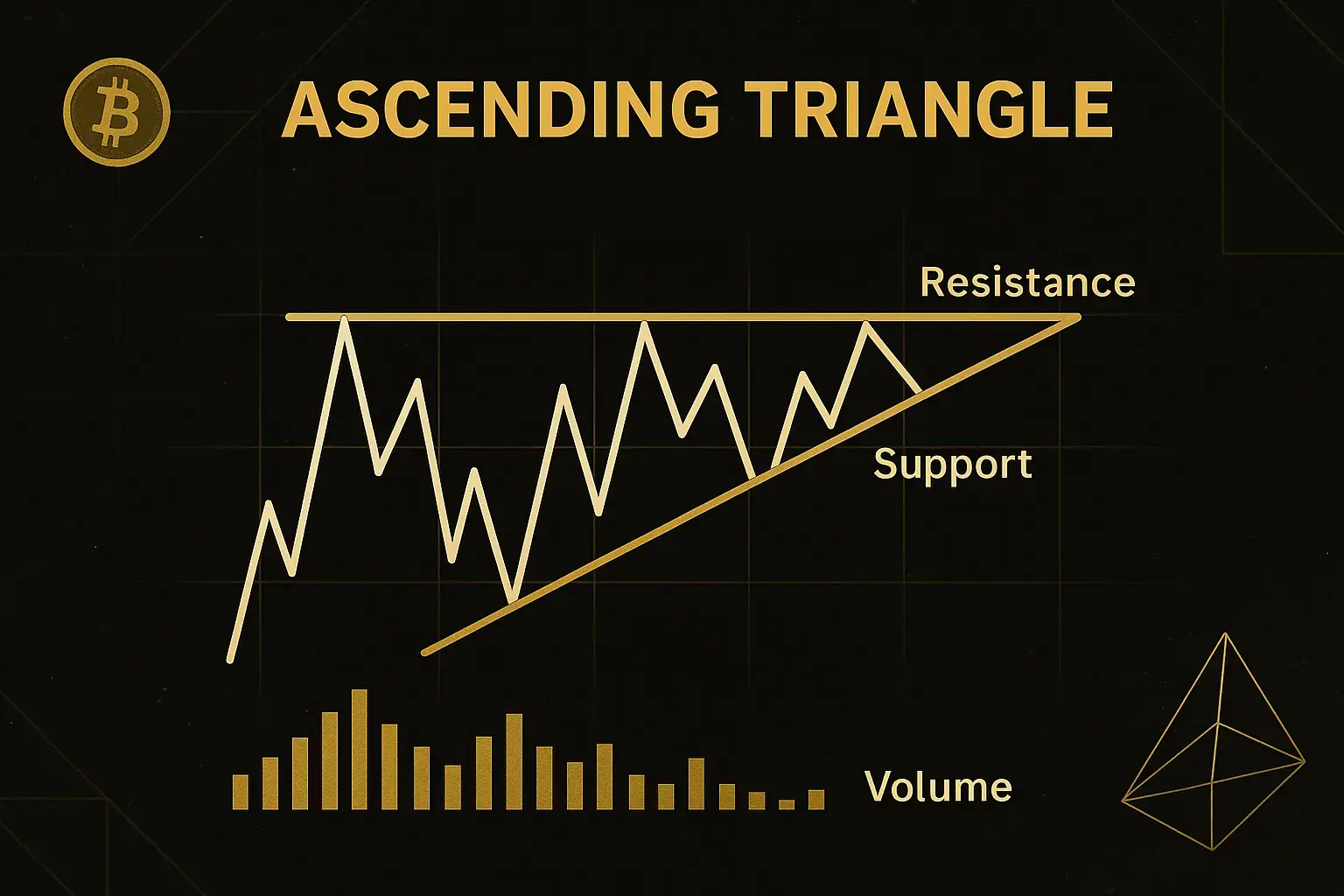 ASCENDING TRIANGLE

Resistance

Support

Volume